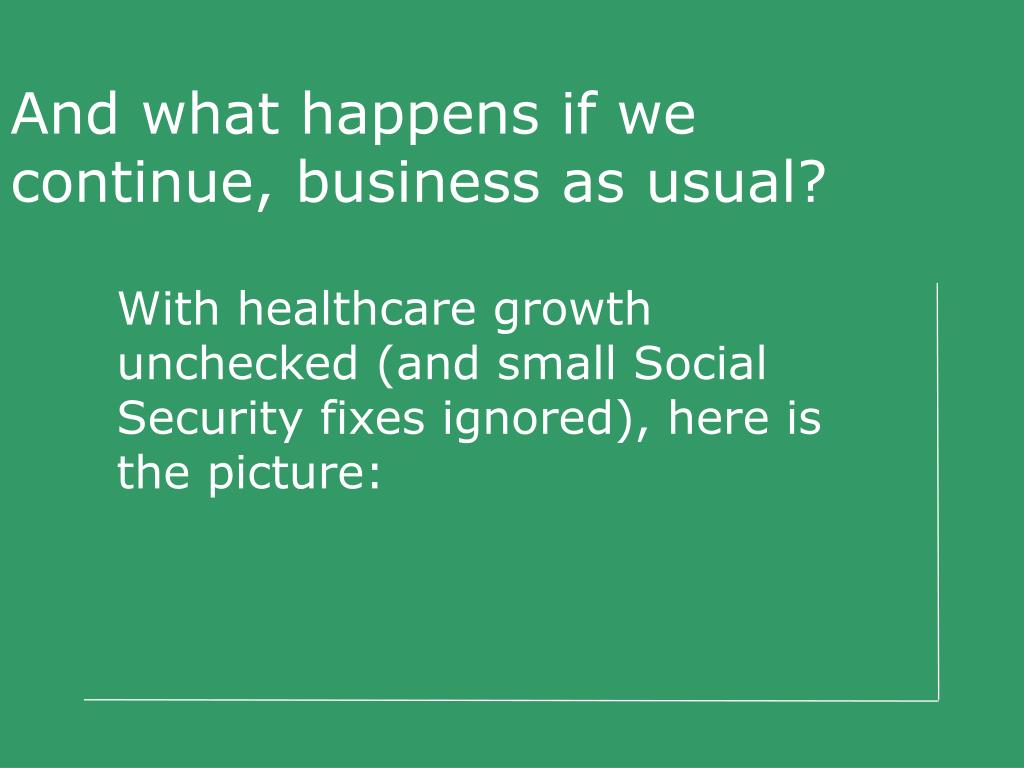 And what happens if we continue, business as usual?

With healthcare growth unchecked (and small Social Security fixes ignored), here is the picture: